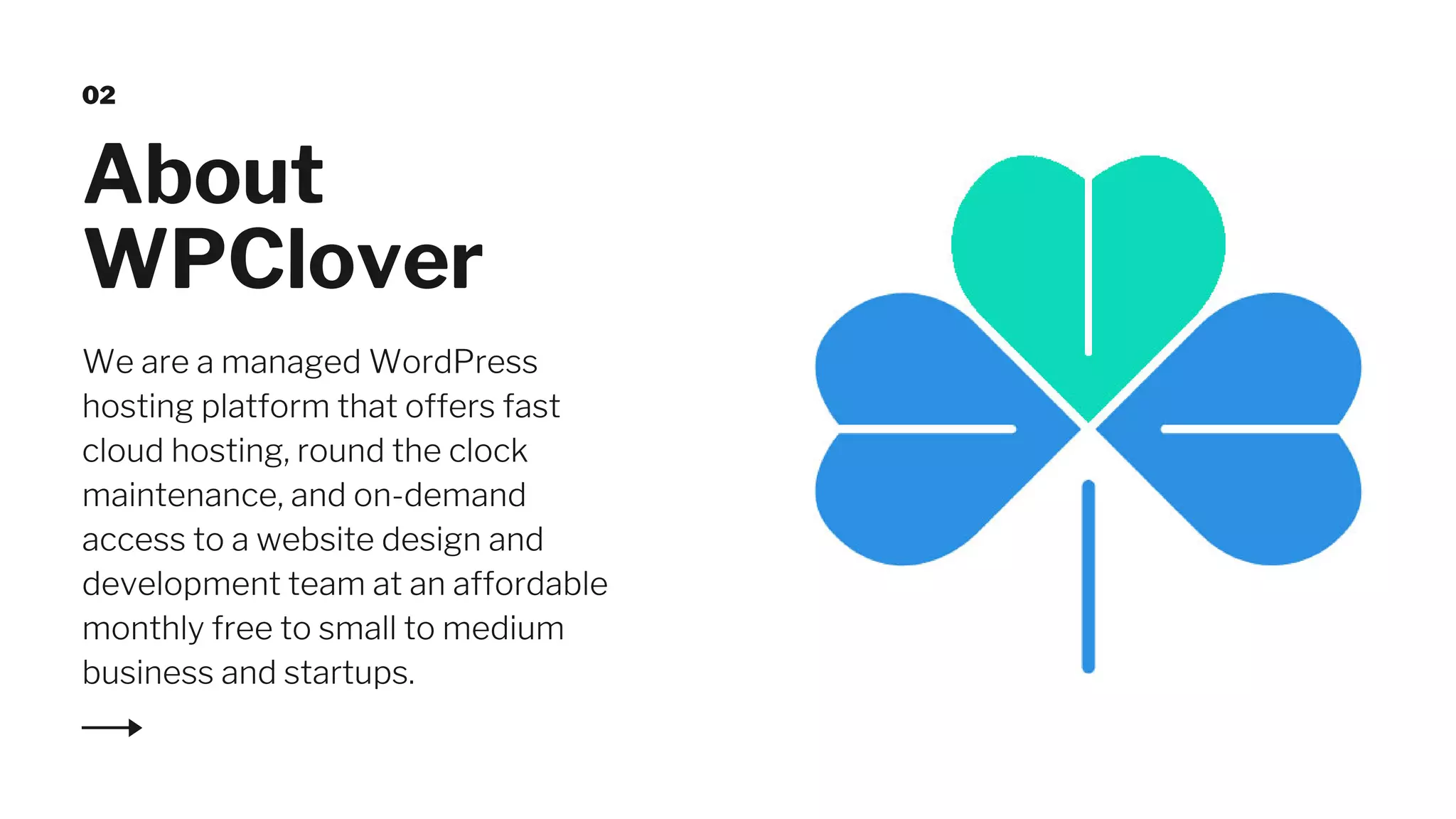 02

About WPClover

We are a managed WordPress hosting platform that offers fast cloud hosting, round the clock maintenance, and on-demand access to a website design and development team at an affordable monthly free to small to medium business and startups.